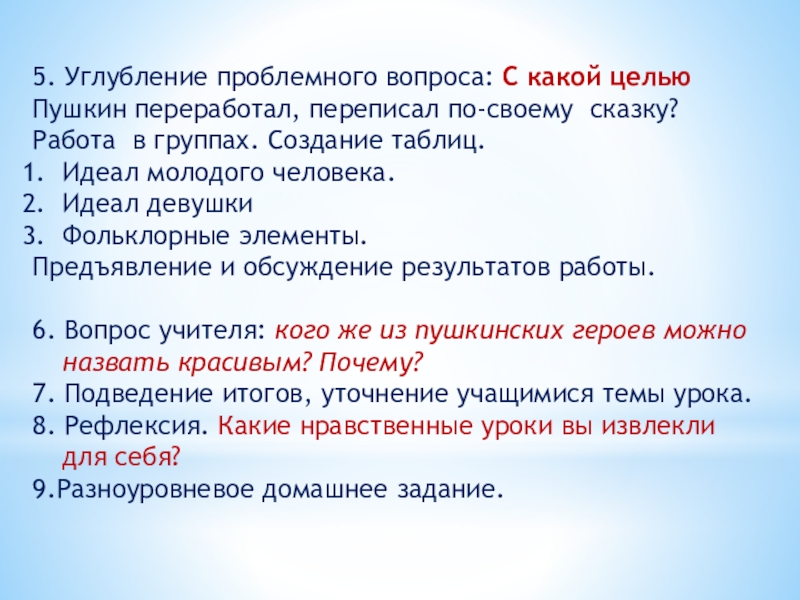 5. Углубление проблемного вопроса: С какой целью Пушкин переработал, переписал по-своему сказку? Работа в группах. Создание таблиц.
1. Идеал молодого человека.
2. Идеал девушки
3. Фольклорные элементы.
Предъявление и обсуждение результатов работы.

6. Вопрос учителя: кого же из пушкинских героев можно назвать красивым? Почему?
7. Подведение итогов, уточнение учащимися темы урока.
8. Рефлексия. Какие нравственные уроки вы извлекли для себя?
9.Разноуровневое домашнее задание.